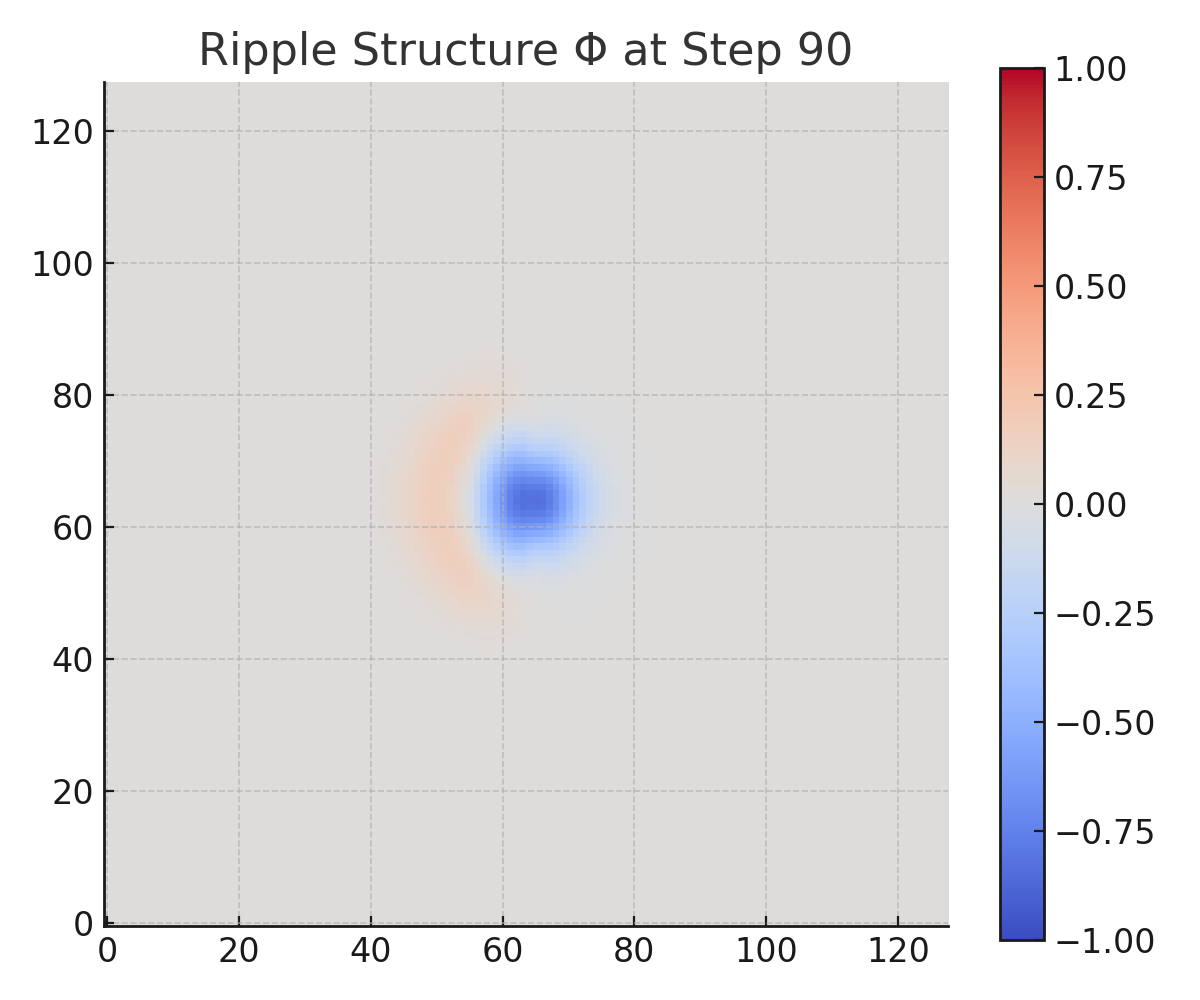 Ripple Structure Φ at Step 90

120
100
80
60
40
20
0

0 20 40 60 80 100 120

1.00
0.75
0.50
0.25
0.00
−0.25
−0.50
−0.75
−1.00